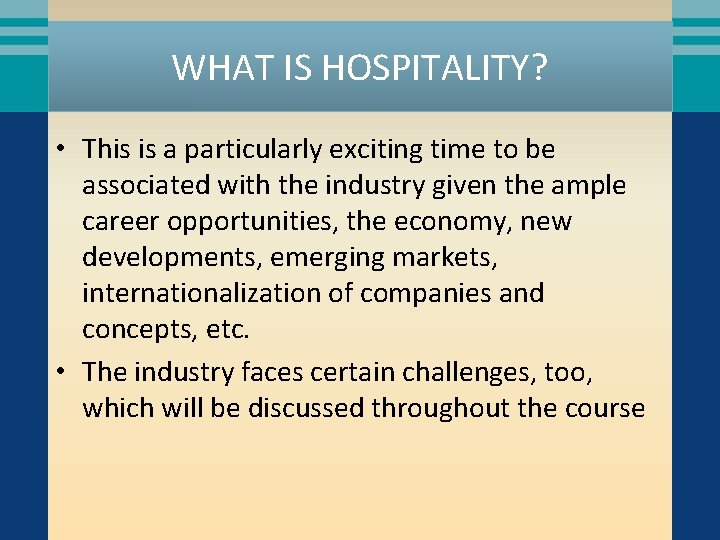 WHAT IS HOSPITALITY?

• This is a particularly exciting time to be associated with the industry given the ample career opportunities, the economy, new developments, emerging markets, internationalization of companies and concepts, etc.

• The industry faces certain challenges, too, which will be discussed throughout the course